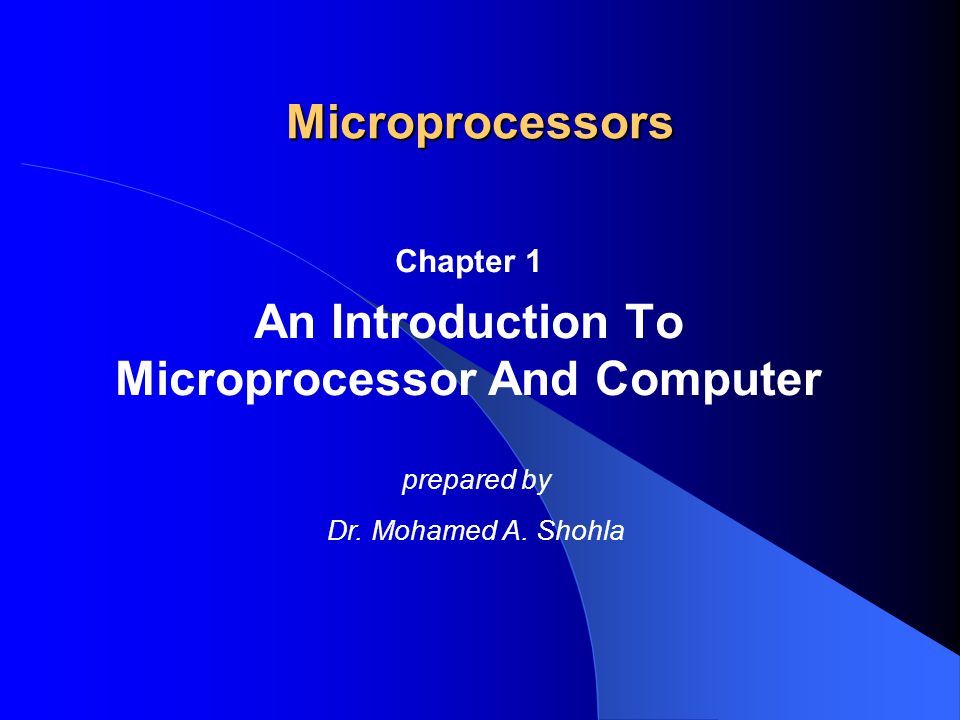 Microprocessors

Chapter 1

An Introduction To Microprocessor And Computer

prepared by

Dr. Mohamed A. Shohla